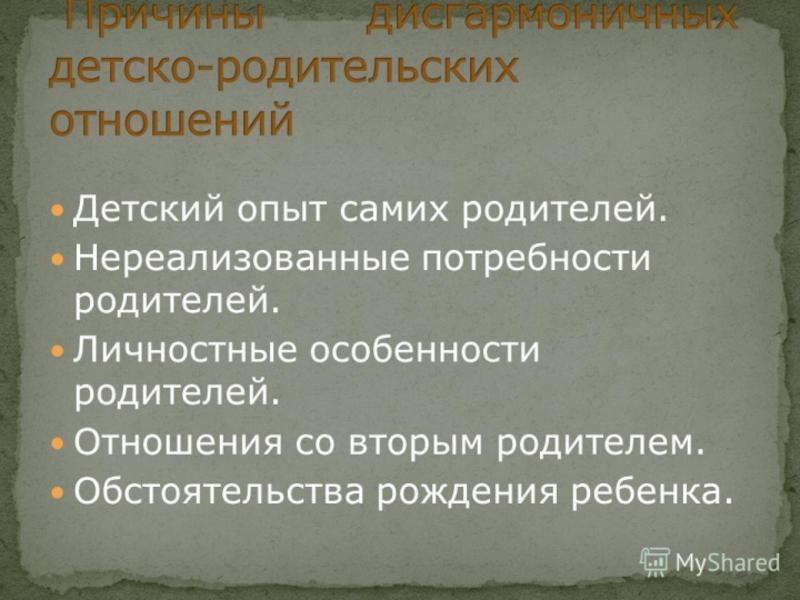 Причины дисгармоничных детско-родительских отношений

Детский опыт самих родителей.
Нереализованные потребности родителей.
Личностные особенности родителей.
Отношения со вторым родителем.
Обстоятельства рождения ребенка.

MyShared